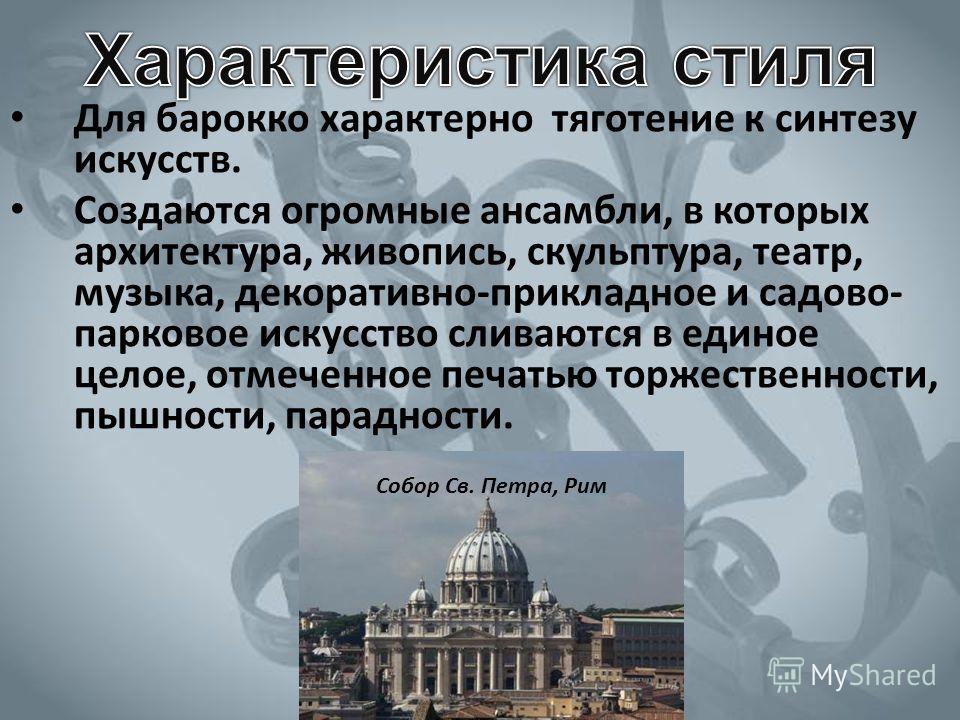 Характеристика стиля

• Для барокко характерно тяготение к синтезу искусств.

• Создаются огромные ансамбли, в которых архитектура, живопись, скульптура, театр, музыка, декоративно-прикладное и садово-парковое искусство сливаются в единое целое, отмеченное печатью торжественности, пышности, парадности.

Собор Св. Петра, Рим

MyShared